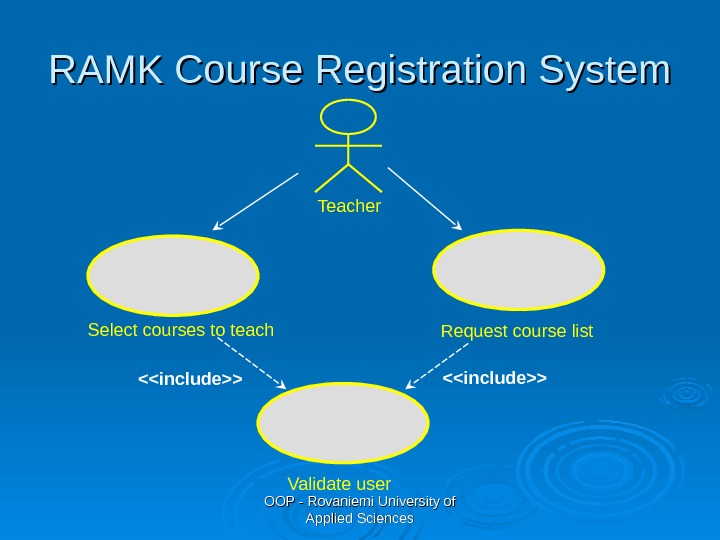 RAMK Course Registration System

Teacher

Select courses to teach

Request course list

<<include>>

<<include>>

Validate user

OOP - Rovaniemi University of Applied Sciences